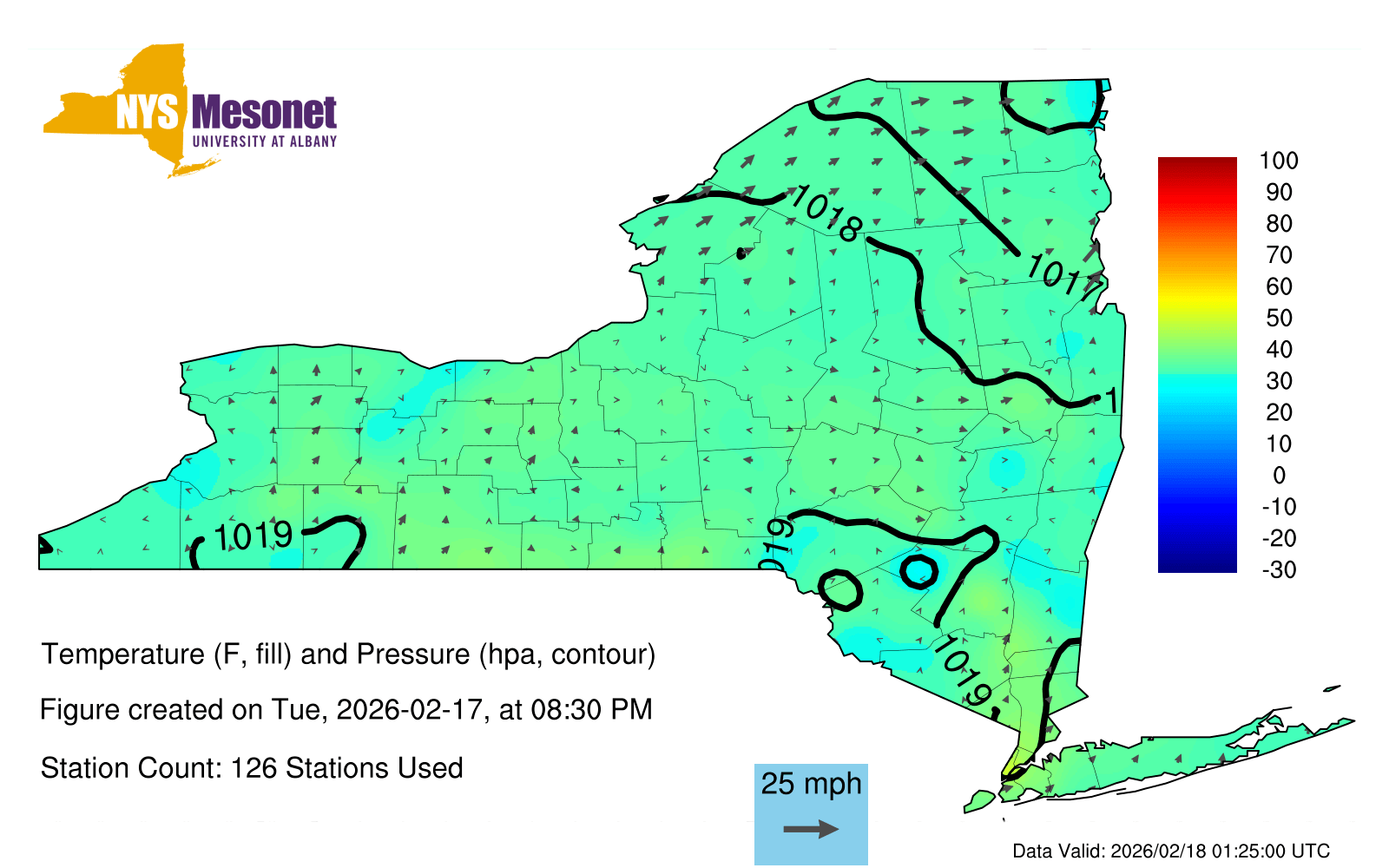 NYS Mesonet
UNIVERSITY AT ALBANY

1018
1017
1
1019
019
1019

100
90
80
70
60
50
40
30
20
10
0
-10
-20
-30

Temperature (F, fill) and Pressure (hpa, contour)

Figure created on Tue, 2026-02-17, at 08:30 PM

Station Count: 126 Stations Used

25 mph

Data Valid: 2026/02/18 01:25:00 UTC